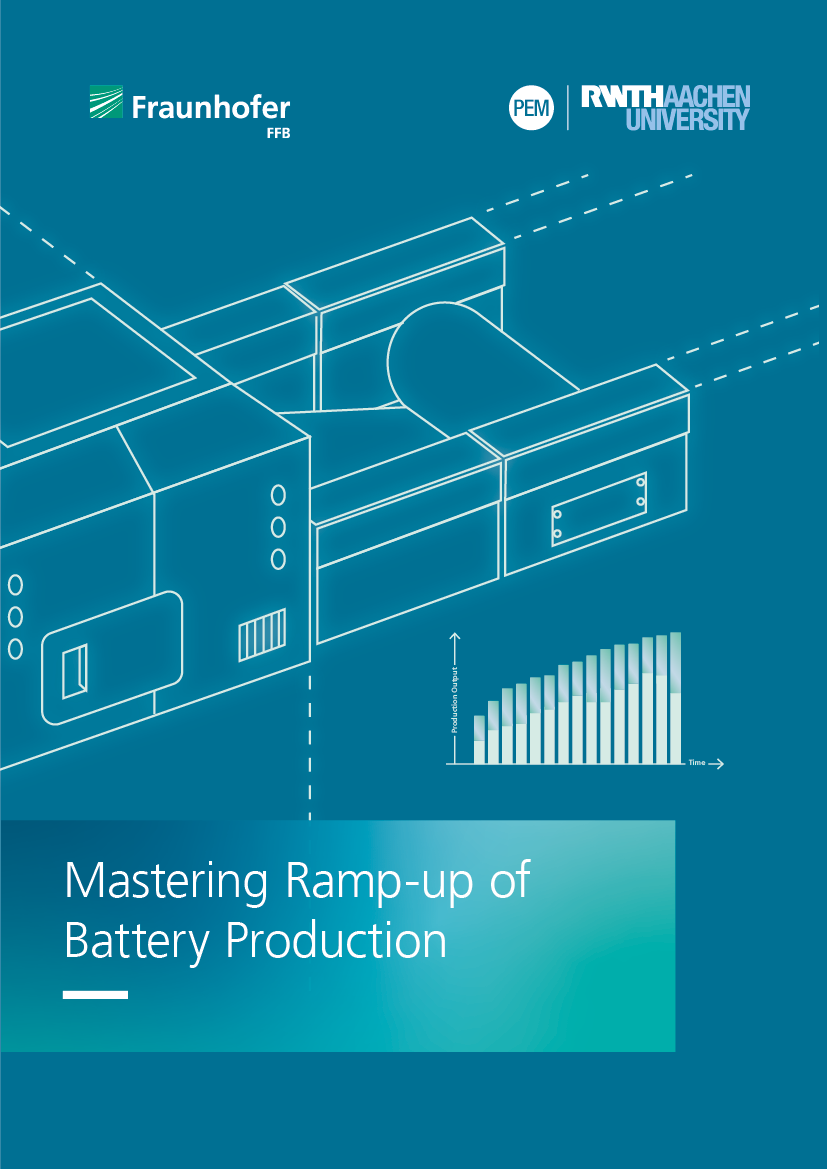 Fraunhofer
FFB

PEM

RWTHAACHEN
UNIVERSITY

Production Output

Time

Mastering Ramp-up of Battery Production